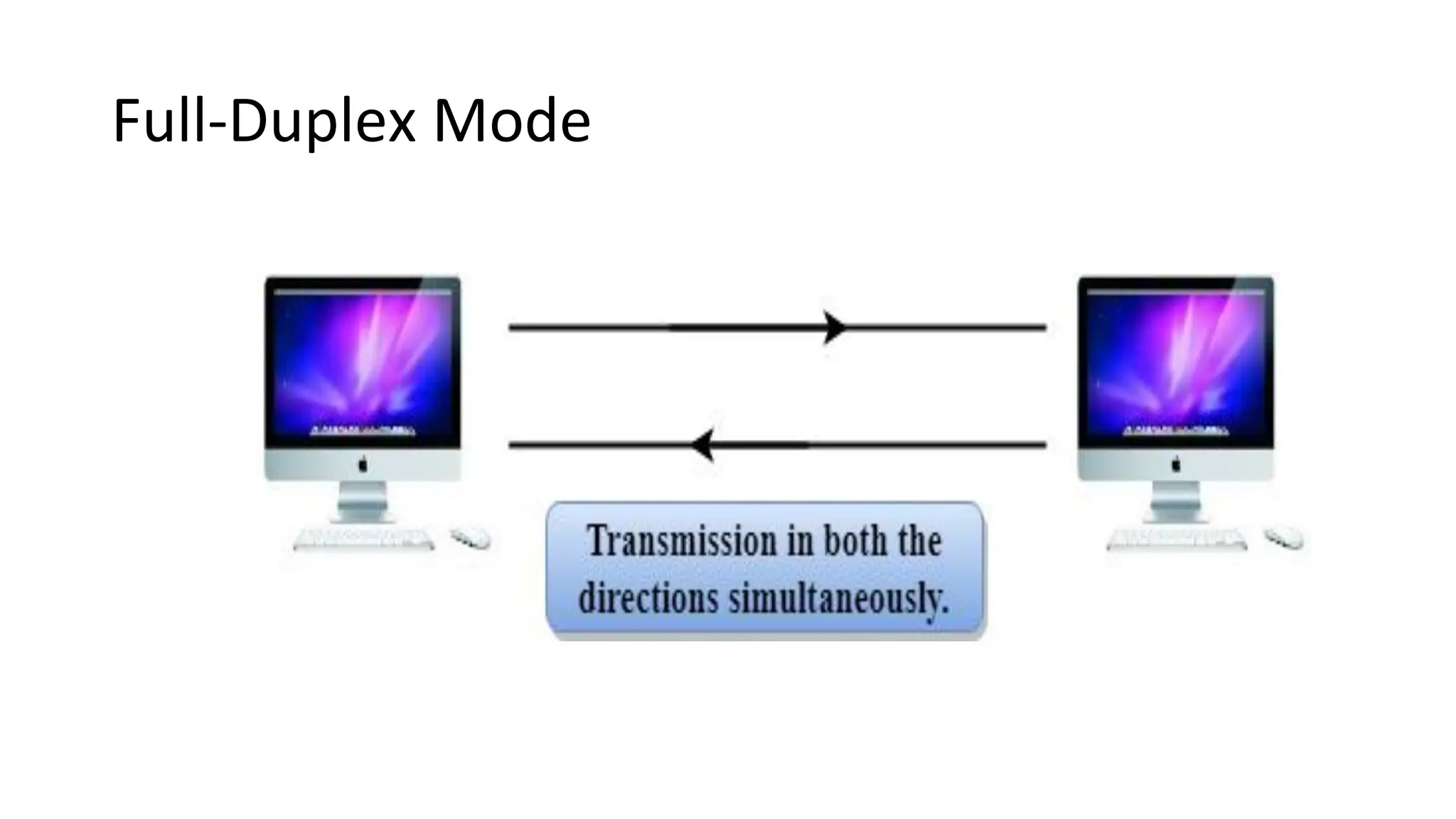 Full-Duplex Mode

Transmission in both the directions simultaneously.